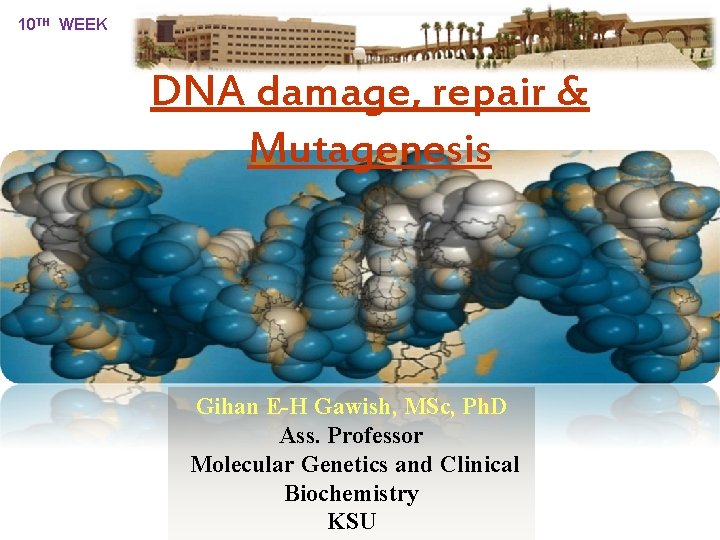 10TH WEEK

DNA damage, repair & Mutagenesis

Gihan E-H Gawish, MSc, PhD
Ass. Professor
Molecular Genetics and Clinical Biochemistry
KSU